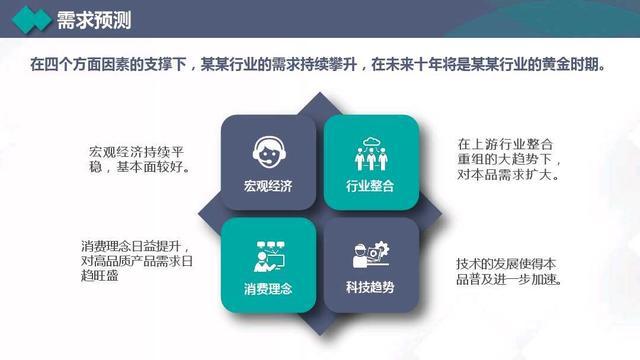 需求预测

在四个方面因素的支撑下，某某行业的需求持续攀升，在未来十年将是某某行业的黄金时期。

宏观经济持续平稳，基本面较好。

宏观经济

行业整合

在上游行业整合重组的大趋势下，对本品需求扩大。

消费理念日益提升，对高品质产品需求日趋旺盛

消费理念

科技趋势

技术的发展使得本品普及进一步加速。